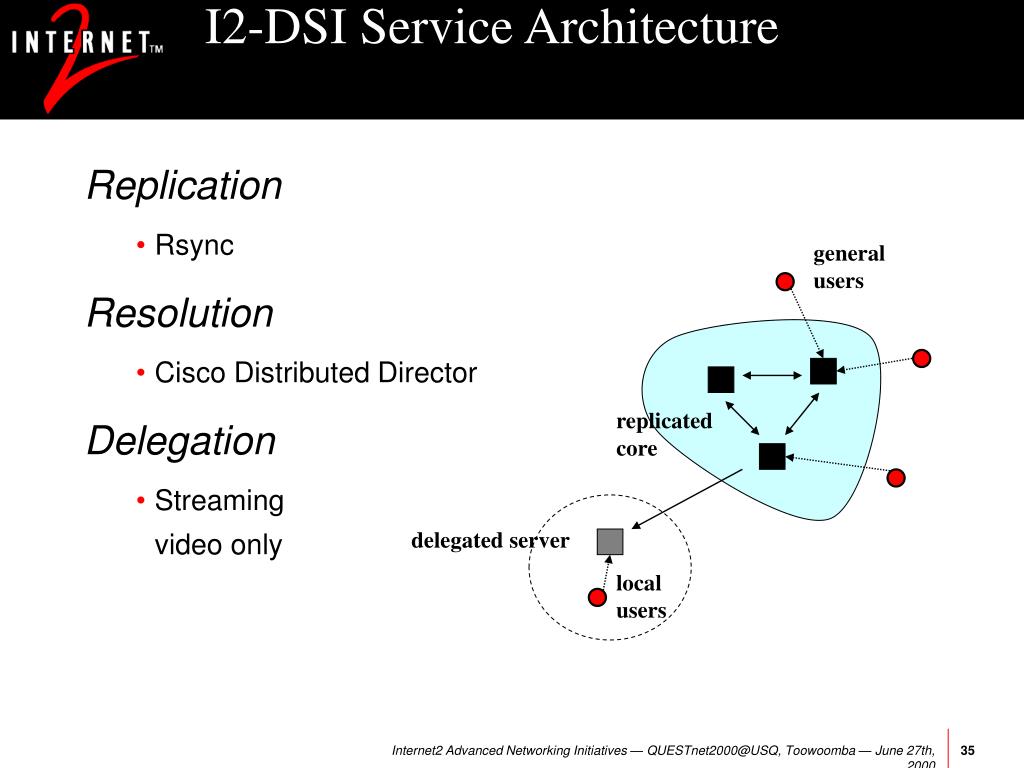 INTERNET™ 2

I2-DSI Service Architecture

Replication

• Rsync

Resolution

• Cisco Distributed Director

Delegation

• Streaming video only

general users

replicated core

delegated server

local users

Internet2 Advanced Networking Initiatives — QUESTnet2000@USQ, Toowoomba — June 27th, 2000

35